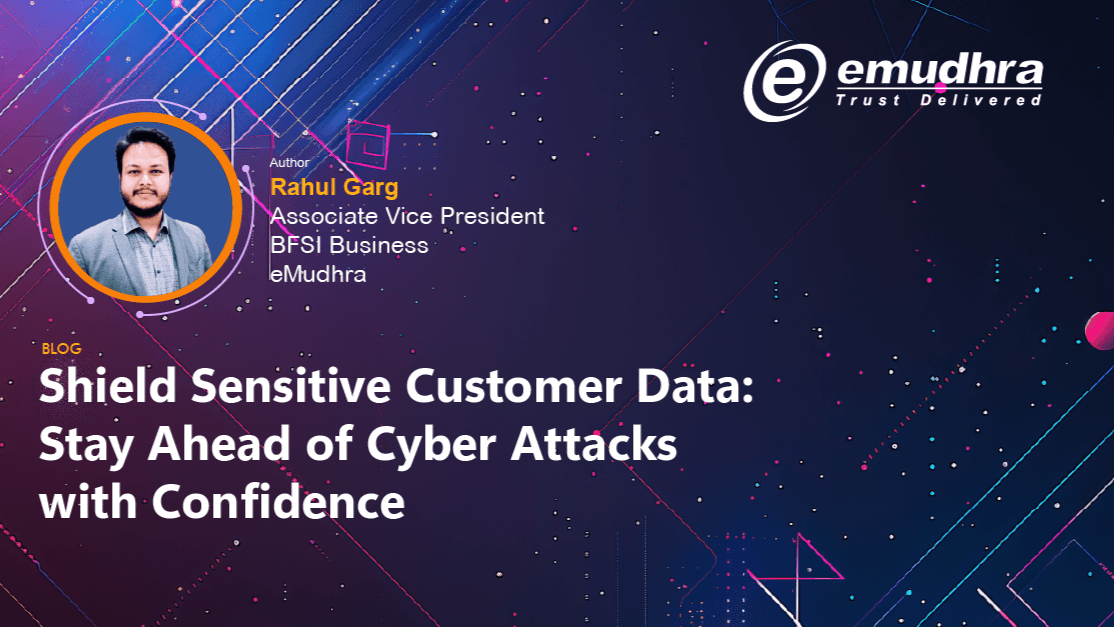 emudhra
Trust Delivered

Author
Rahul Garg
Associate Vice President
BFSI Business
eMudhra

BLOG
Shield Sensitive Customer Data: Stay Ahead of Cyber Attacks with Confidence